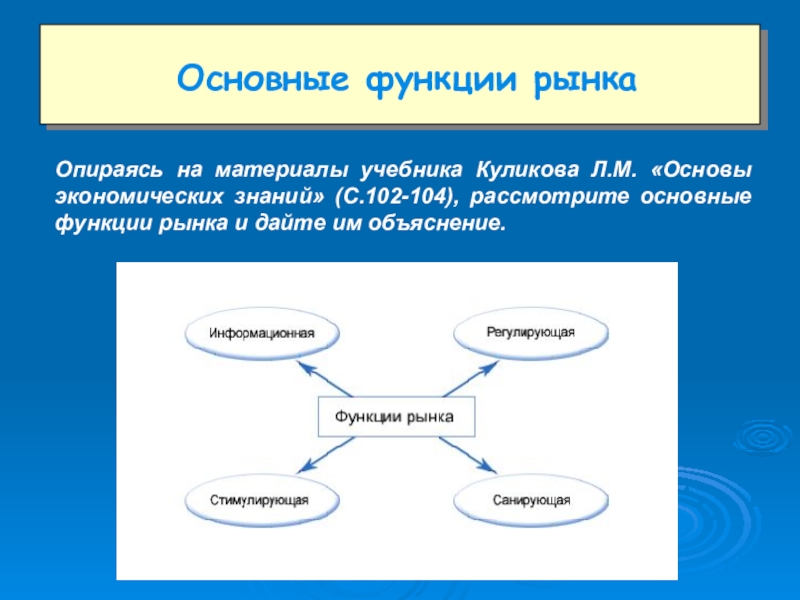 Основные функции рынка

Опираясь на материалы учебника Куликова Л.М. «Основы экономических знаний» (С.102-104), рассмотрите основные функции рынка и дайте им объяснение.

Информационная

Регулирующая

Функции рынка

Стимулирующая

Санирующая